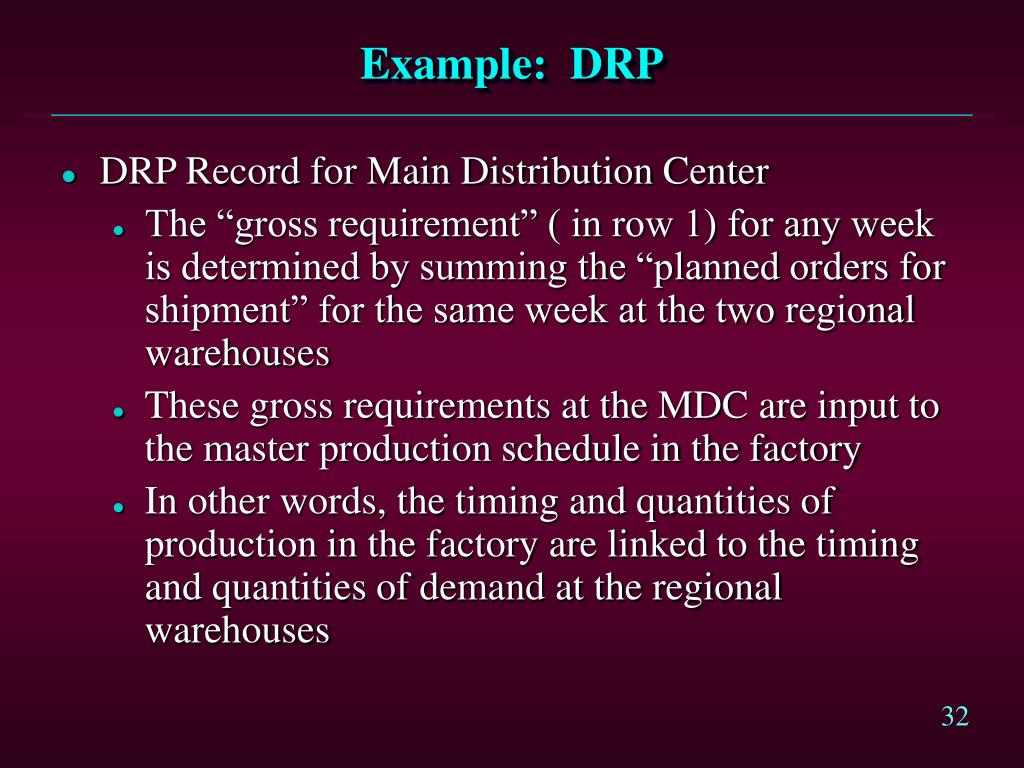 Example: DRP

- DRP Record for Main Distribution Center
  - The “gross requirement” ( in row 1) for any week is determined by summing the “planned orders for shipment” for the same week at the two regional warehouses
  - These gross requirements at the MDC are input to the master production schedule in the factory
  - In other words, the timing and quantities of production in the factory are linked to the timing and quantities of demand at the regional warehouses

32